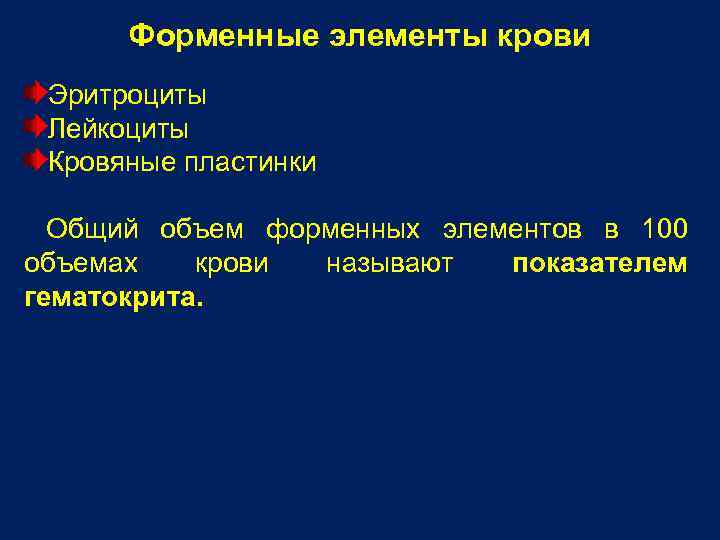 Форменные элементы крови

Эритроциты
Лейкоциты
Кровяные пластинки

Общий объем форменных элементов в 100 объемах крови называют показателем гематокрита.